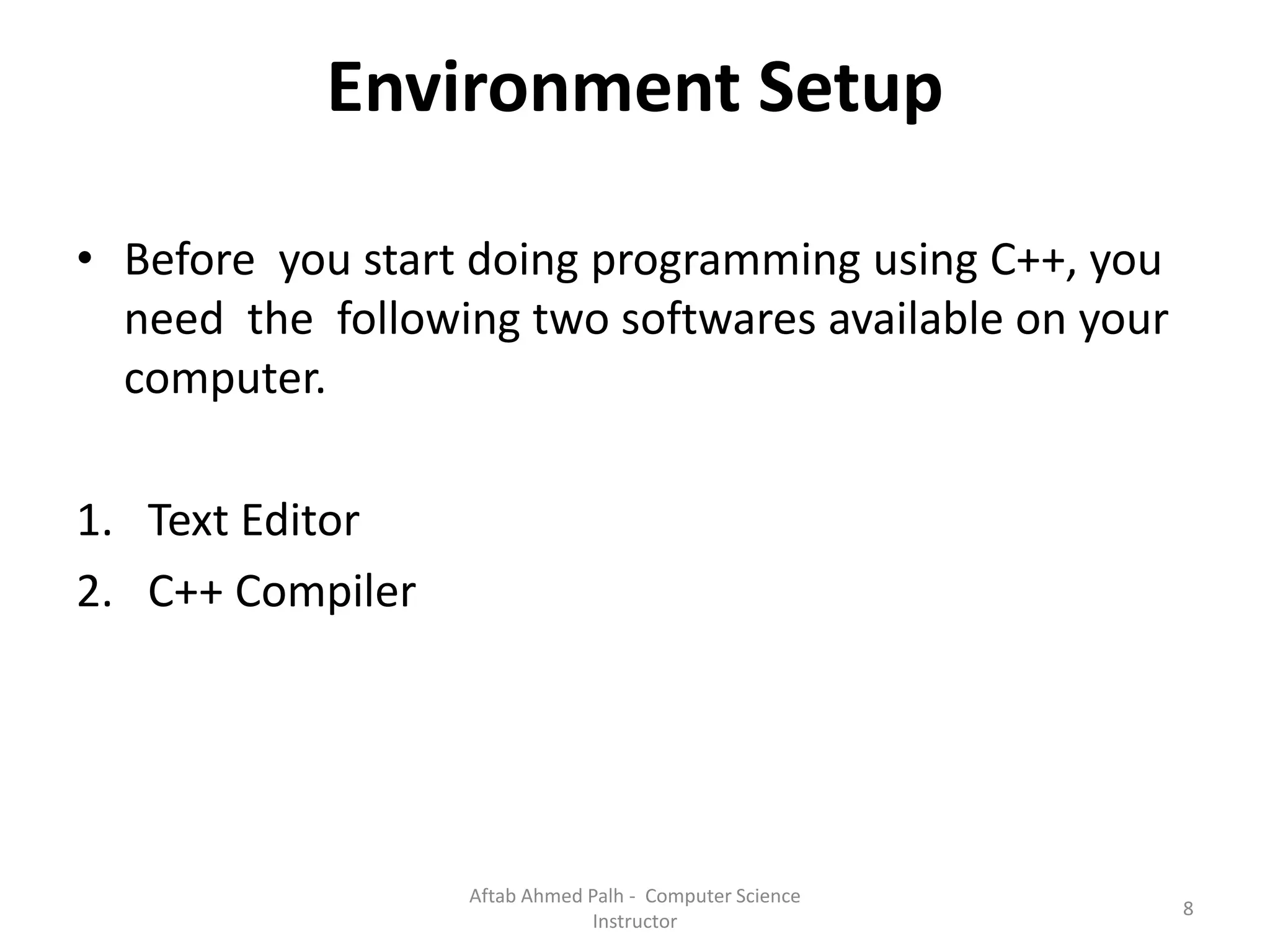 Environment Setup

• Before you start doing programming using C++, you need the following two softwares available on your computer.

1. Text Editor
2. C++ Compiler

Aftab Ahmed Palh - Computer Science Instructor

8